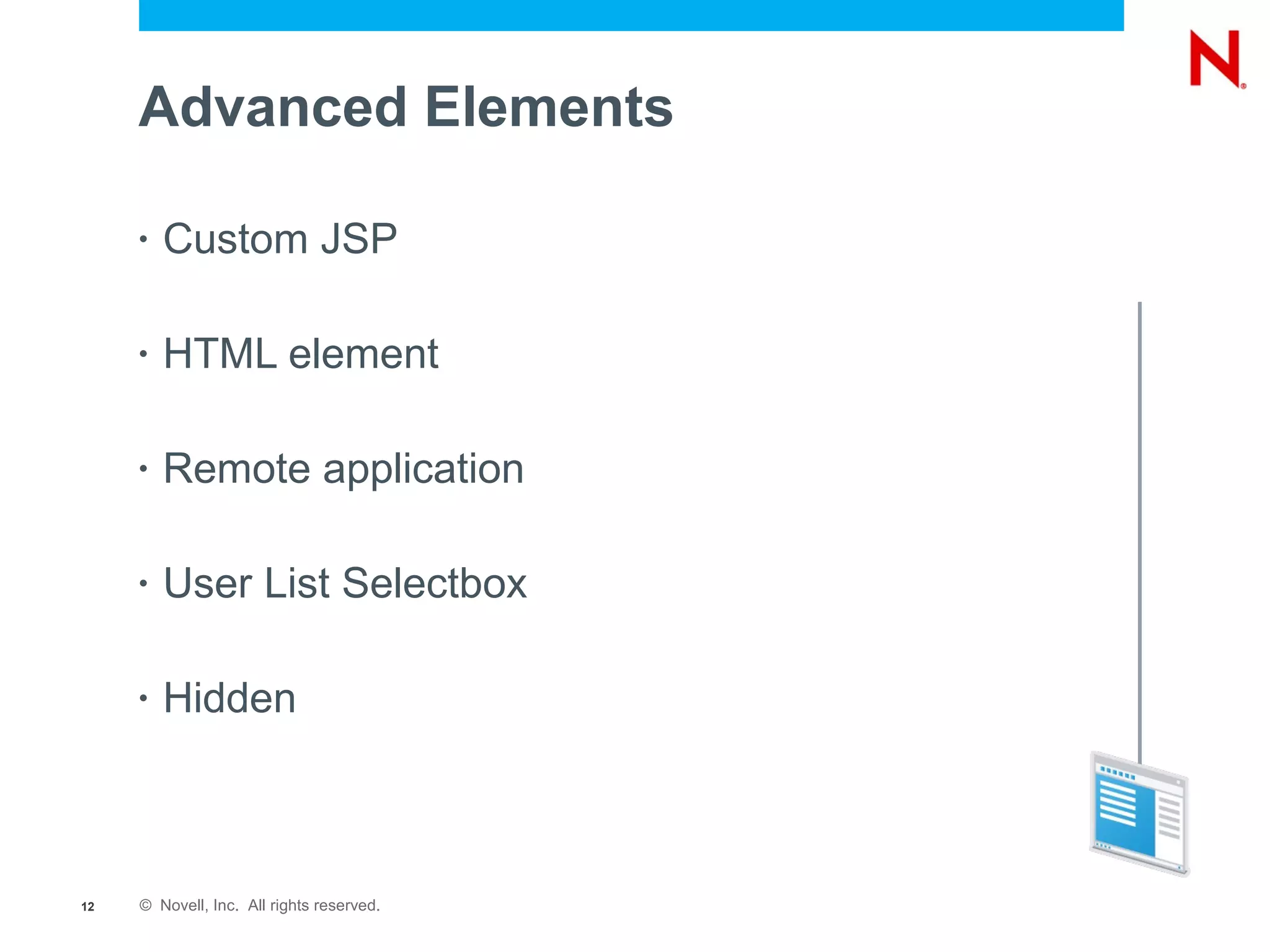 N

Advanced Elements

• Custom JSP

• HTML element

• Remote application

• User List Selectbox

• Hidden

12 © Novell, Inc. All rights reserved.